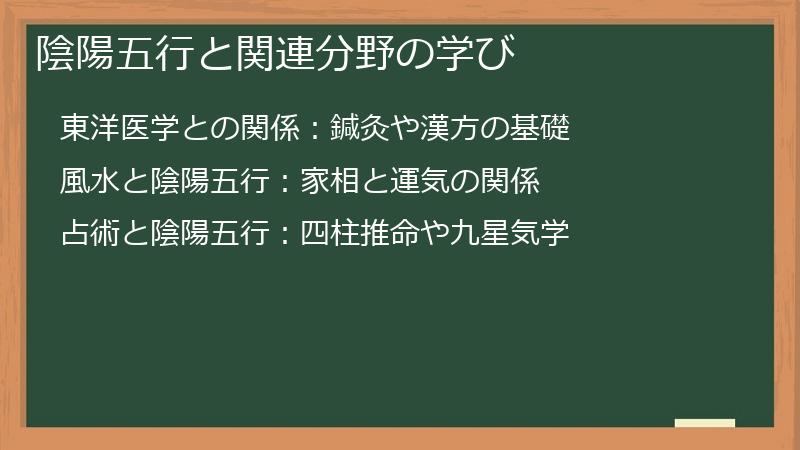 陰陽五行と関連分野の学び

東洋医学との関係：鍼灸や漢方の基礎

風水と陰陽五行：家相と運気の関係

占術と陰陽五行：四柱推命や九星気学